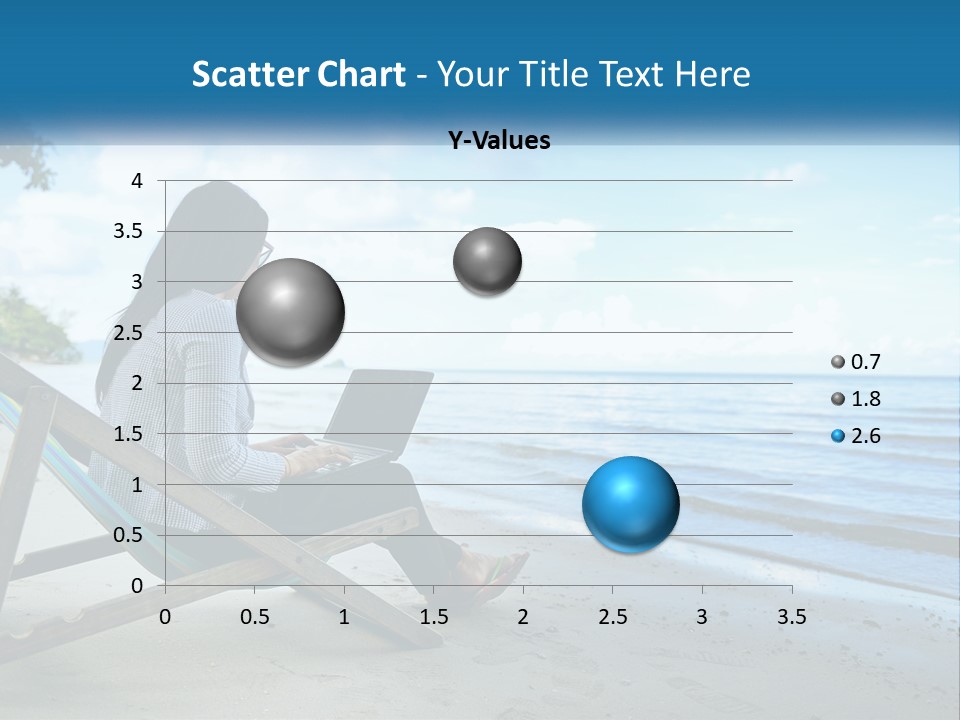 Scatter Chart - Your Title Text Here

Y-Values

4
3.5
3
2.5
2
1.5
1
0.5
0

0 0.5 1 1.5 2 2.5 3 3.5

0.7
1.8
2.6